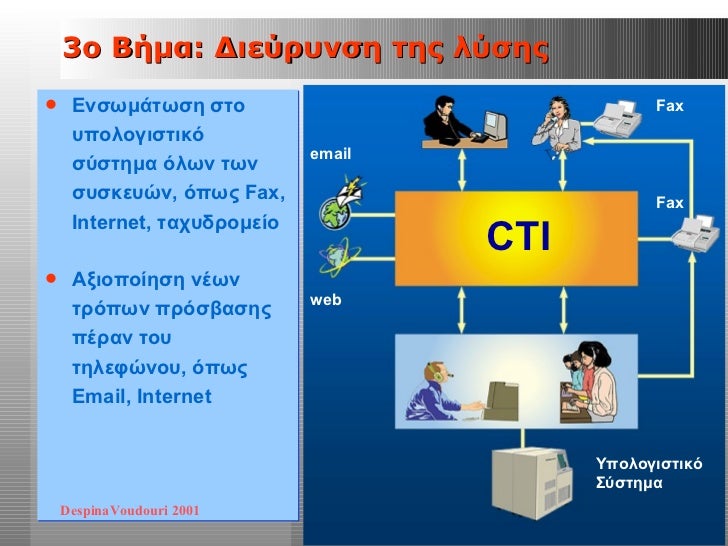 3ο Βήμα: Διεύρυνση της λύσης

• Ενσωμάτωση στο υπολογιστικό σύστημα όλων των συσκευών, όπως Fax, Internet, ταχυδρομείο

• Αξιοποίηση νέων τρόπων πρόσβασης πέραν του τηλεφώνου, όπως Email, Internet

DespinaVoudouri 2001

Fax

email

Fax

CTI

web

Υπολογιστικό Σύστημα